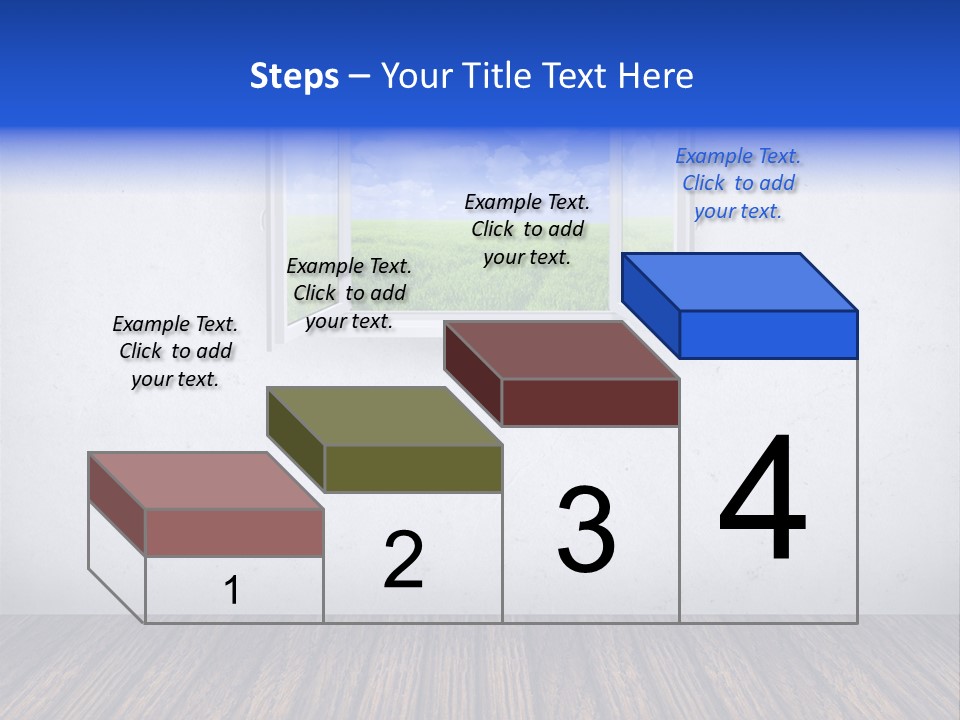 Steps – Your Title Text Here

Example Text. Click to add your text.

Example Text. Click to add your text.

Example Text. Click to add your text.

Example Text. Click to add your text.

1

2

3

4